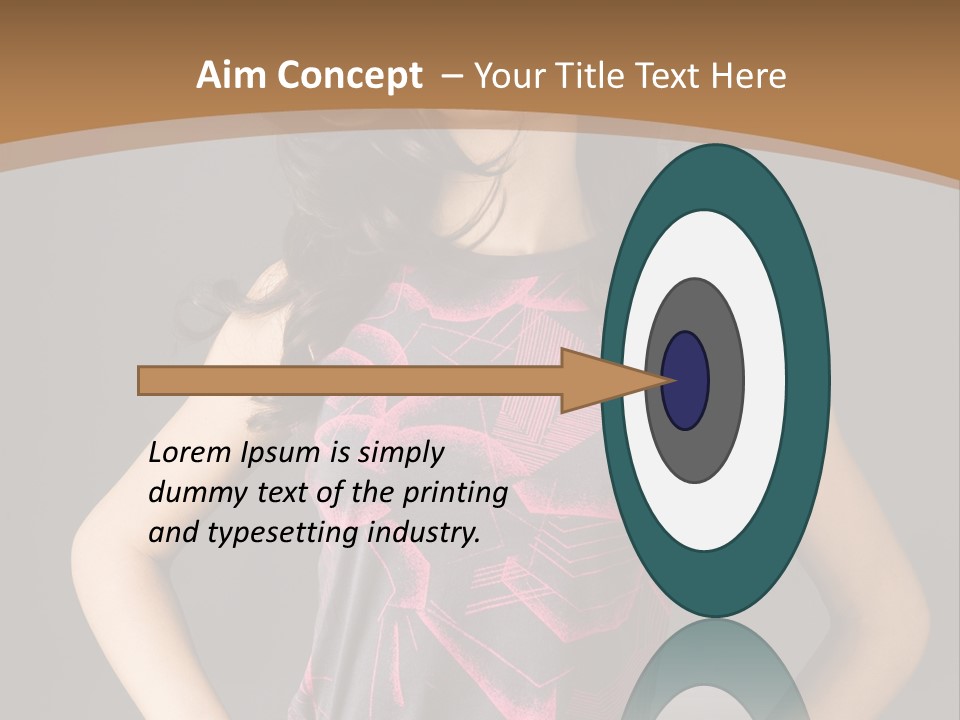 Aim Concept – Your Title Text Here

Lorem Ipsum is simply dummy text of the printing and typesetting industry.